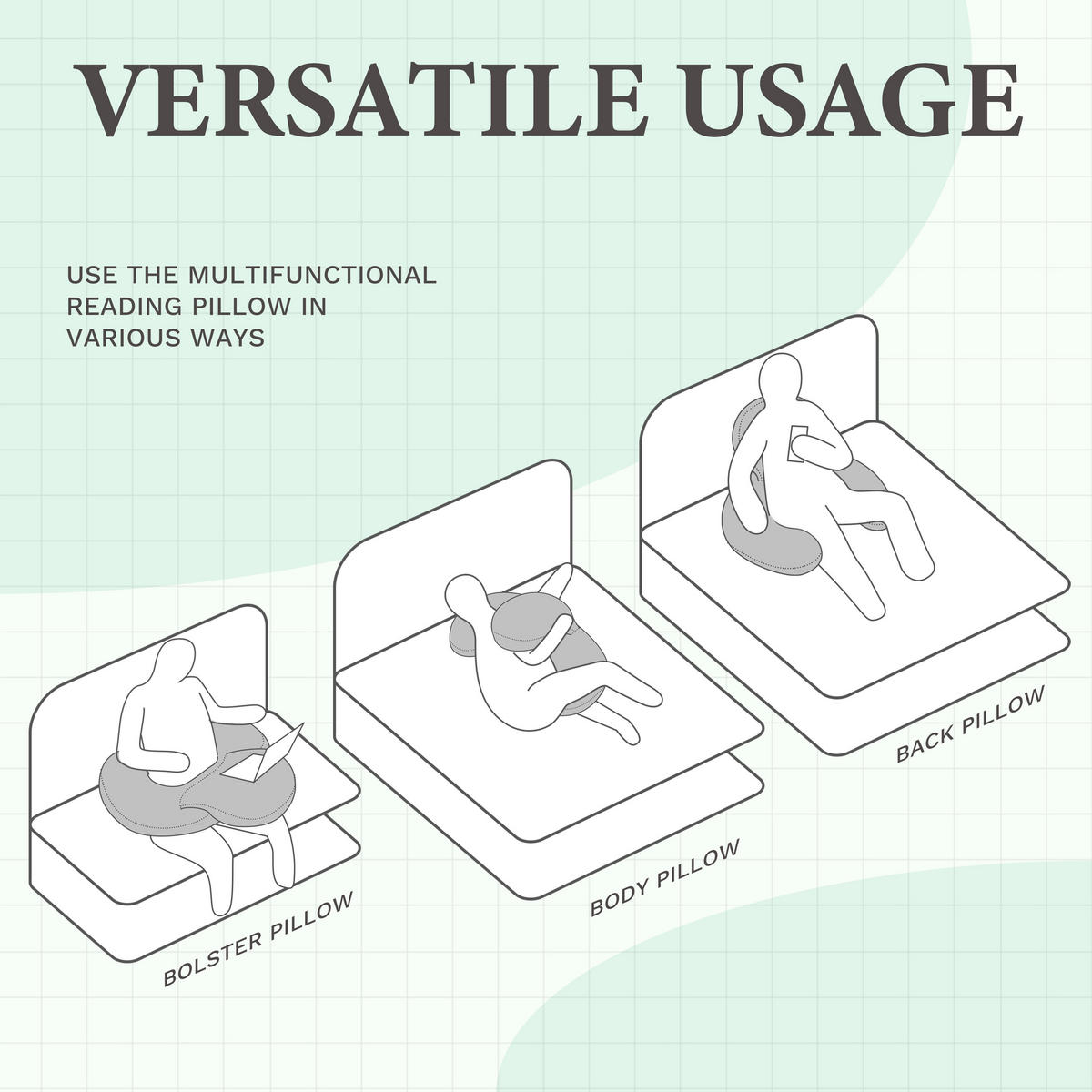 VERSATILE USAGE

USE THE MULTIFUNCTIONAL READING PILLOW IN VARIOUS WAYS

BOLSTER PILLOW

BODY PILLOW

BACK PILLOW